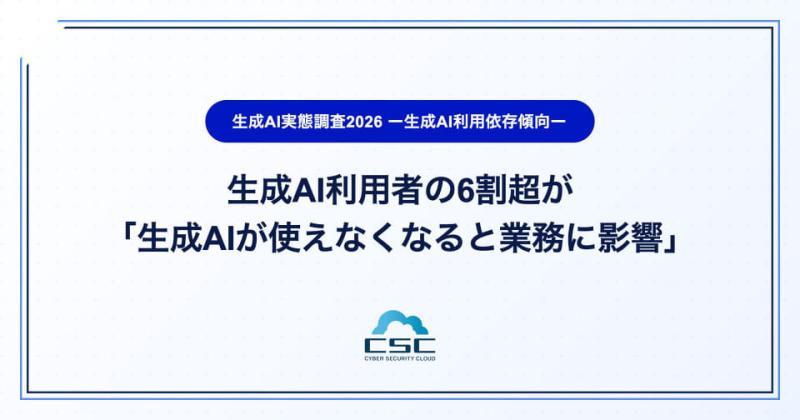 生成AI実態調査2026 ー生成AI利用依存傾向ー

生成AI利用者の6割超が
「生成AIが使えなくなると業務に影響」

CSC
CYBER SECURITY CLOUD